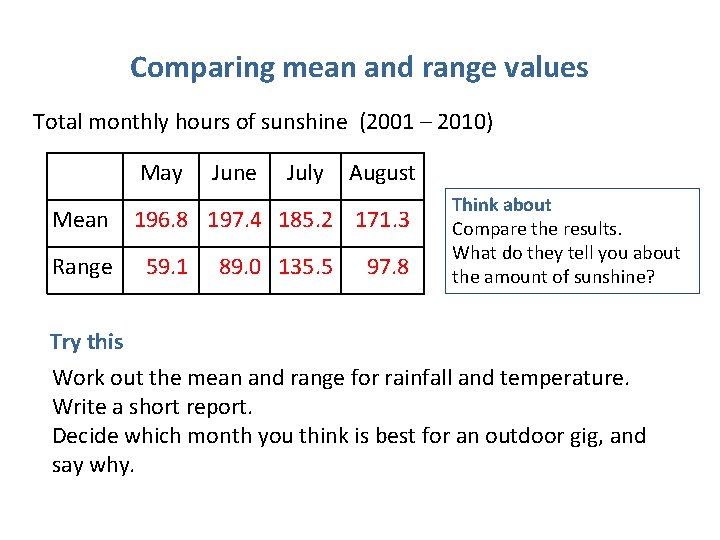 Comparing mean and range values

Total monthly hours of sunshine (2001 – 2010)

| | May | June | July | August |
|---|---|---|---|---|
| Mean | 196.8 | 197.4 | 185.2 | 171.3 |
| Range | 59.1 | 89.0 | 135.5 | 97.8 |

Think about
Compare the results.
What do they tell you about the amount of sunshine?

Try this

Work out the mean and range for rainfall and temperature.
Write a short report.
Decide which month you think is best for an outdoor gig, and say why.